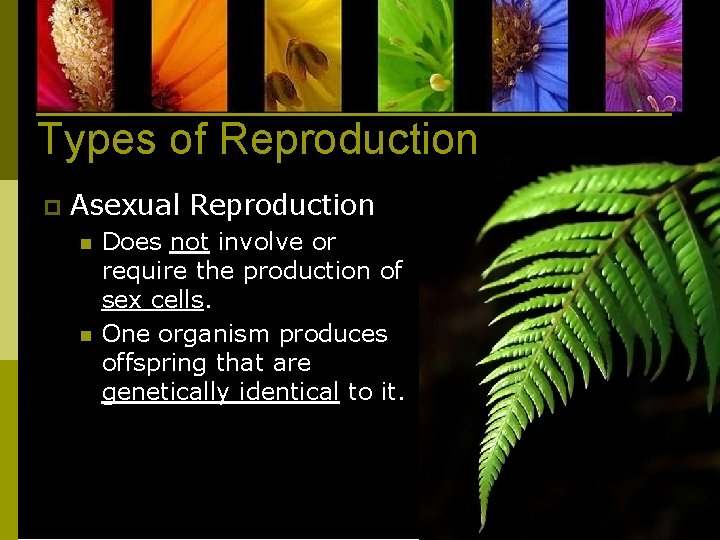 Types of Reproduction

Asexual Reproduction

Does not involve or require the production of sex cells.

One organism produces offspring that are genetically identical to it.